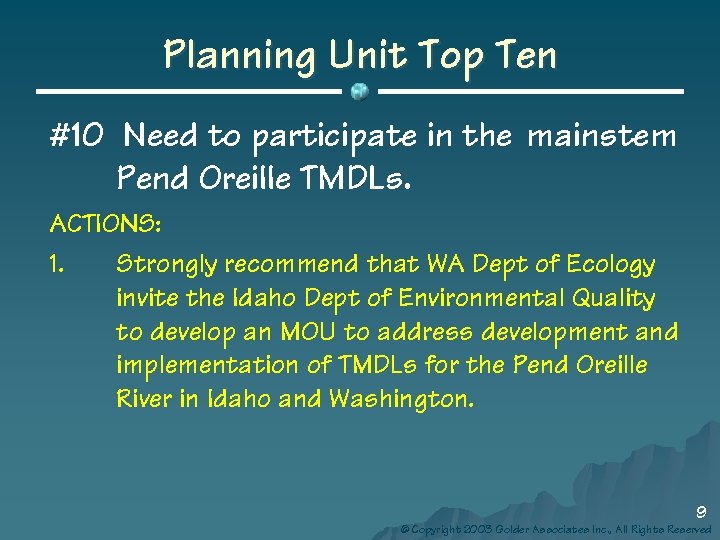 Planning Unit Top Ten

#10 Need to participate in the mainstem Pend Oreille TMDLs.

ACTIONS:

1. Strongly recommend that WA Dept of Ecology invite the Idaho Dept of Environmental Quality to develop an MOU to address development and implementation of TMDLs for the Pend Oreille River in Idaho and Washington.

9

© Copyright 2003 Golder Associates Inc., All Rights Reserved